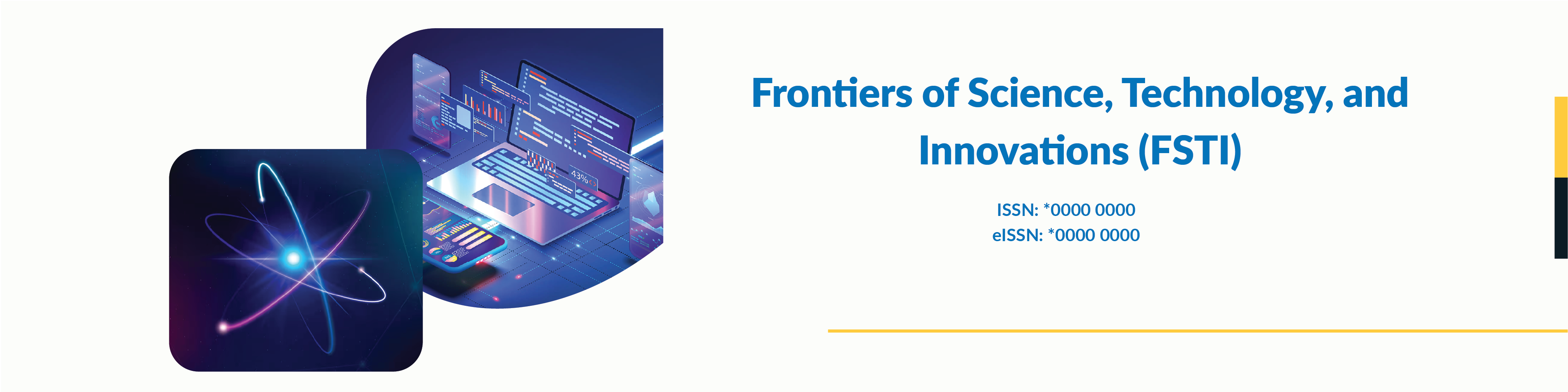 43%

Frontiers of Science, Technology, and Innovations (FSTI)

ISSN: *0000 0000
eISSN: *0000 0000